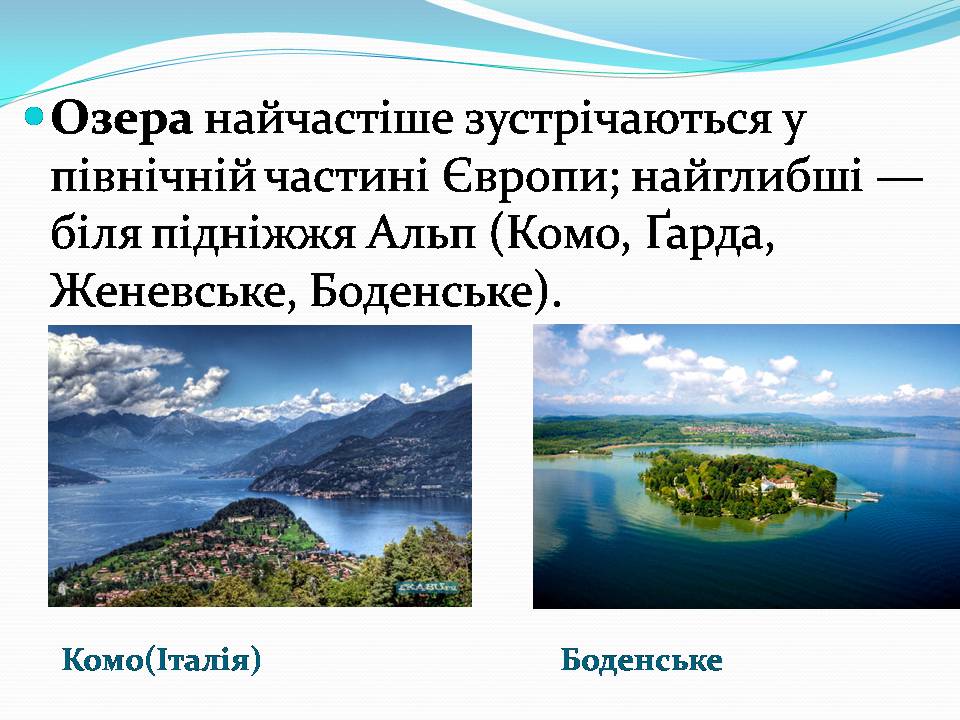 Озера найчастіше зустрічаються у північній частині Європи; найглибші — біля підніжжя Альп (Комо, Ґарда, Женевське, Боденське).

Комо(Італія)

Боденське